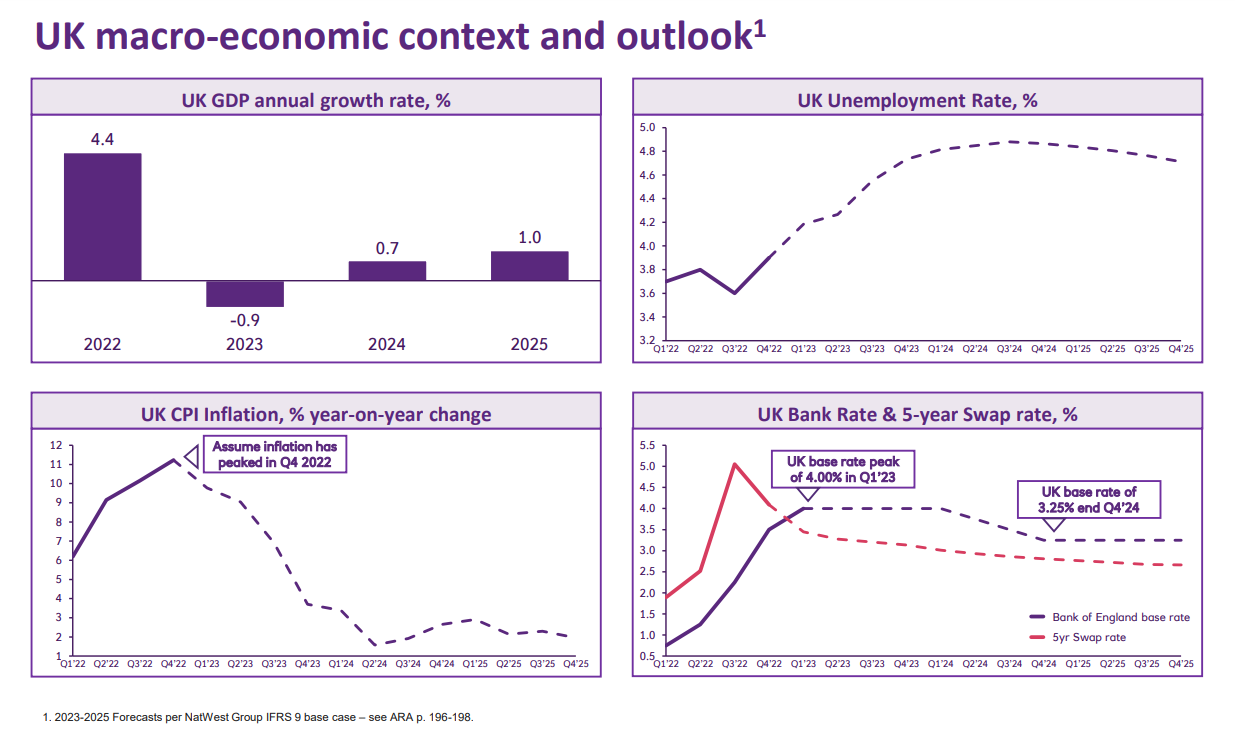 UK macro-economic context and outlook$^1$

UK GDP annual growth rate, %

4.4
-0.9
0.7
1.0
2022
2023
2024
2025

UK Unemployment Rate, %

5.0
4.8
4.6
4.4
4.2
4.0
3.8
3.6
3.4
3.2
Q1'22 Q2'22 Q3'22 Q4'22 Q1'23 Q2'23 Q3'23 Q4'23 Q1'24 Q2'24 Q3'24 Q4'24 Q1'25 Q2'25 Q3'25 Q4'25

UK CPI Inflation, % year-on-year change

12
11
10
9
8
7
6
5
4
3
2
1
Assume inflation has peaked in Q4 2022
Q1'22 Q2'22 Q3'22 Q4'22 Q1'23 Q2'23 Q3'23 Q4'23 Q1'24 Q2'24 Q3'24 Q4'24 Q1'25 Q2'25 Q3'25 Q4'25

UK Bank Rate & 5-year Swap rate, %

5.5
5.0
4.5
4.0
3.5
3.0
2.5
2.0
1.5
1.0
0.5
UK base rate peak of 4.00% in Q1'23
UK base rate of 3.25% end Q4'24
Bank of England base rate
5yr Swap rate
Q1'22 Q2'22 Q3'22 Q4'22 Q1'23 Q2'23 Q3'23 Q4'23 Q1'24 Q2'24 Q3'24 Q4'24 Q1'25 Q2'25 Q3'25 Q4'25

1. 2023-2025 Forecasts per NatWest Group IFRS 9 base case – see ARA p. 196-198.